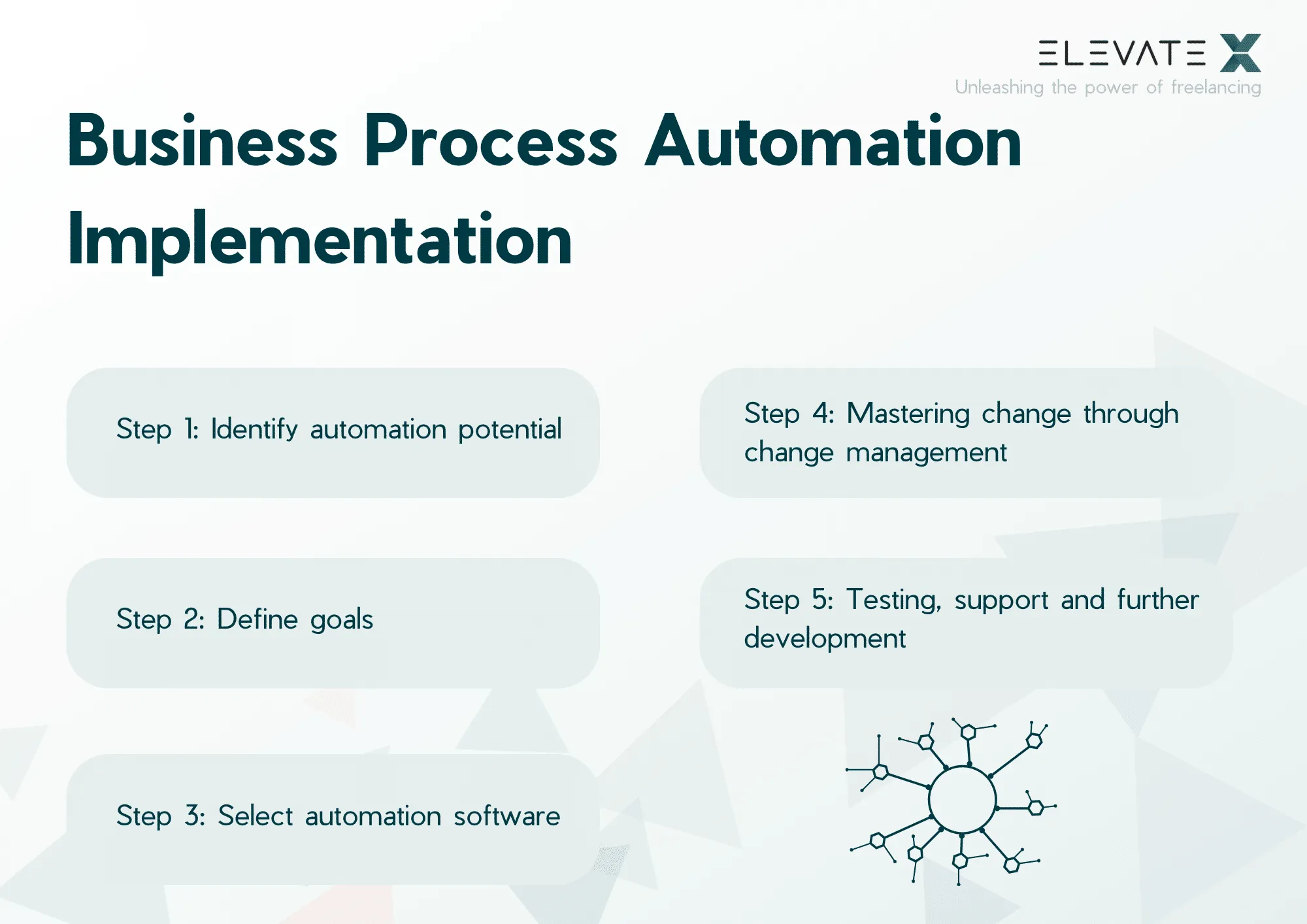 ELEVATE X
Unleashing the power of freelancing

Business Process Automation Implementation

Step 1: Identify automation potential

Step 2: Define goals

Step 3: Select automation software

Step 4: Mastering change through change management

Step 5: Testing, support and further development